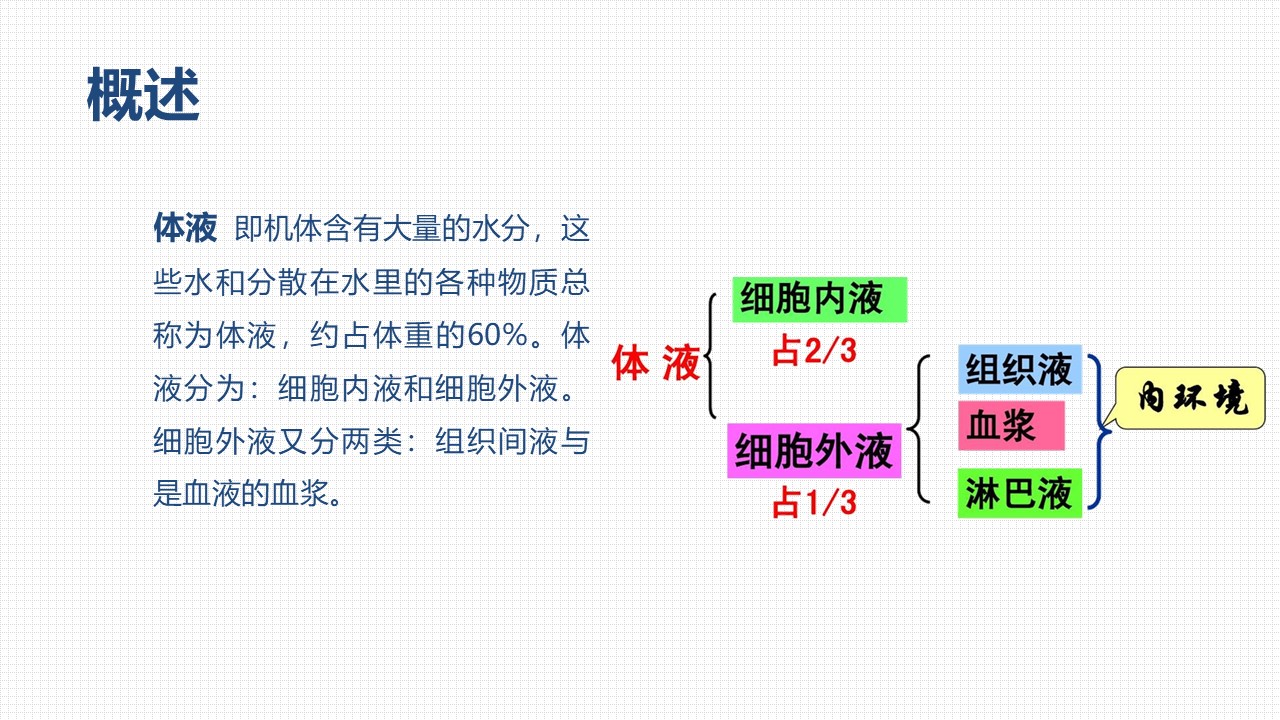 概述

体液 即机体含有大量的水分，这些水和分散在水里的各种物质总称为体液，约占体重的60%。体液分为：细胞内液和细胞外液。细胞外液又分两类：组织间液与是血液的血浆。

体 液

细胞内液

占2/3

细胞外液

占1/3

组织液

血浆

淋巴液

内环境